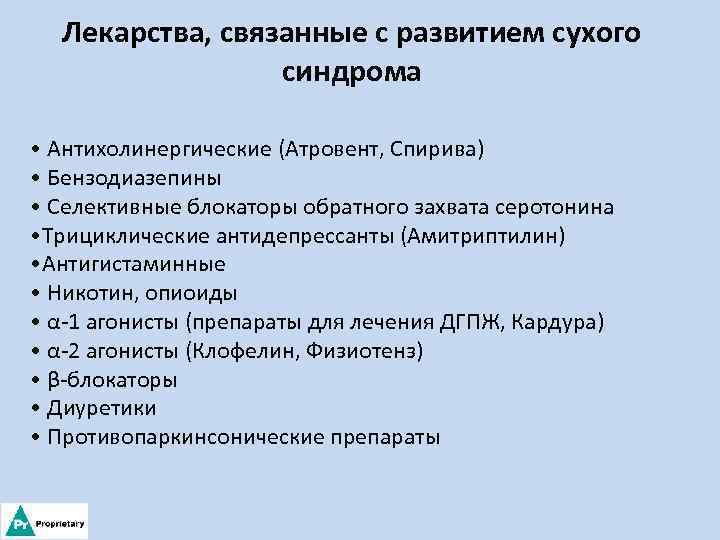 Лекарства, связанные с развитием сухого синдрома

• Антихолинергические (Атровент, Спирива)
• Бензодиазепины
• Селективные блокаторы обратного захвата серотонина
•Трициклические антидепрессанты (Амитриптилин)
•Антигистаминные
• Никотин, опиоиды
• α-1 агонисты (препараты для лечения ДГПЖ, Кардура)
• α-2 агонисты (Клофелин, Физиотенз)
• β-блокаторы
• Диуретики
• Противопаркинсонические препараты

Pr Proprietary